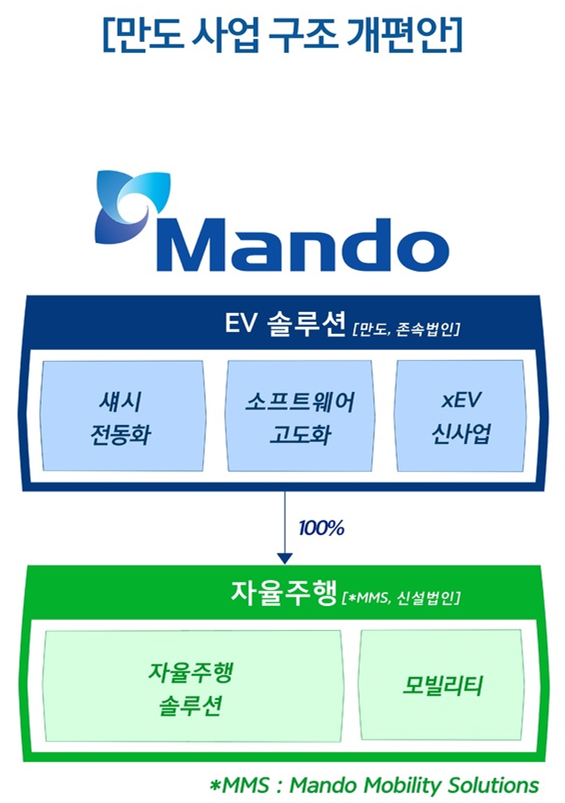 [만도 사업 구조 개편안]

Mando

EV 솔루션 [만도, 존속법인]

섀시 전동화

소프트웨어 고도화

xEV 신사업

100%

자율주행 [*MMS, 신설법인]

자율주행 솔루션

모빌리티

*MMS : Mando Mobility Solutions